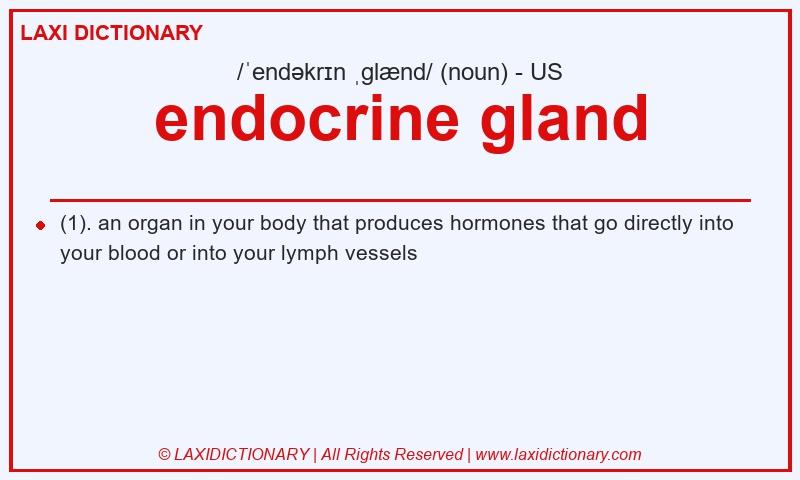 LAXI DICTIONARY

/ˈendəkrɪn ˌglænd/ (noun) - US

endocrine gland

(1). an organ in your body that produces hormones that go directly into your blood or into your lymph vessels

© LAXIDICTIONARY | All Rights Reserved | www.laxidictionary.com